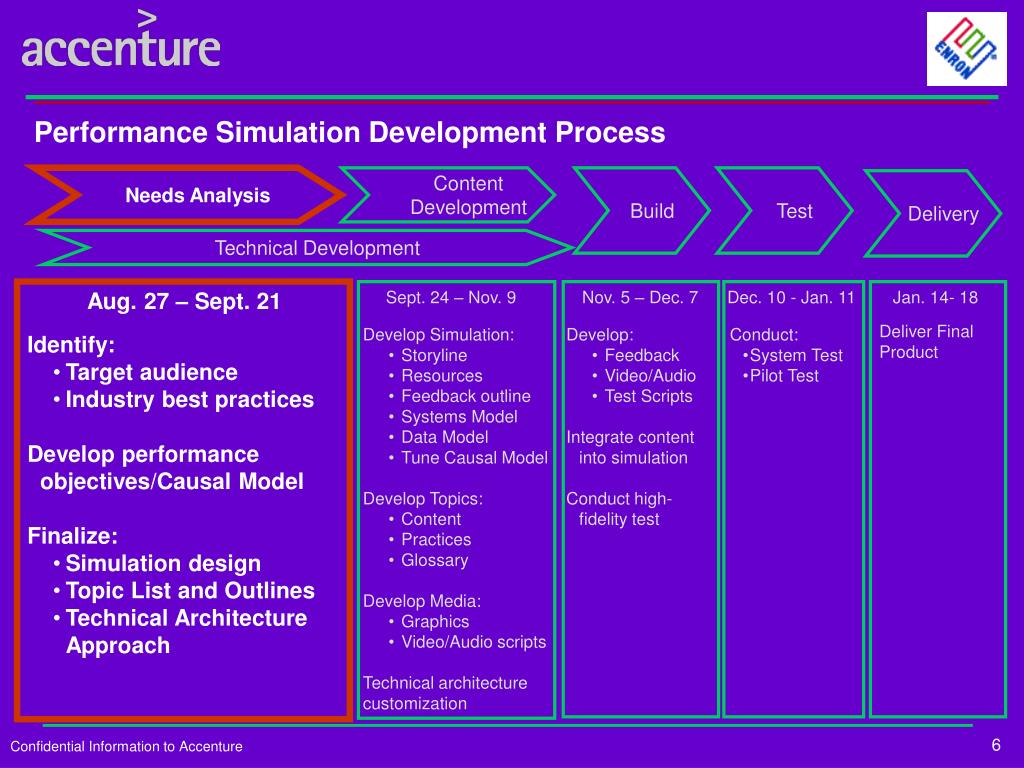 accenture

ENRON

Performance Simulation Development Process

Needs Analysis

Content Development

Build

Test

Delivery

Technical Development

Aug. 27 – Sept. 21

Identify:
• Target audience
• Industry best practices

Develop performance objectives/Causal Model

Finalize:
• Simulation design
• Topic List and Outlines
• Technical Architecture Approach

Sept. 24 – Nov. 9

Develop Simulation:
• Storyline
• Resources
• Feedback outline
• Systems Model
• Data Model
• Tune Causal Model

Develop Topics:
• Content
• Practices
• Glossary

Develop Media:
• Graphics
• Video/Audio scripts

Technical architecture customization

Nov. 5 – Dec. 7

Develop:
• Feedback
• Video/Audio
• Test Scripts

Integrate content into simulation

Conduct high-fidelity test

Dec. 10 - Jan. 11

Conduct:
•System Test
•Pilot Test

Jan. 14- 18

Deliver Final Product

Confidential Information to Accenture

6